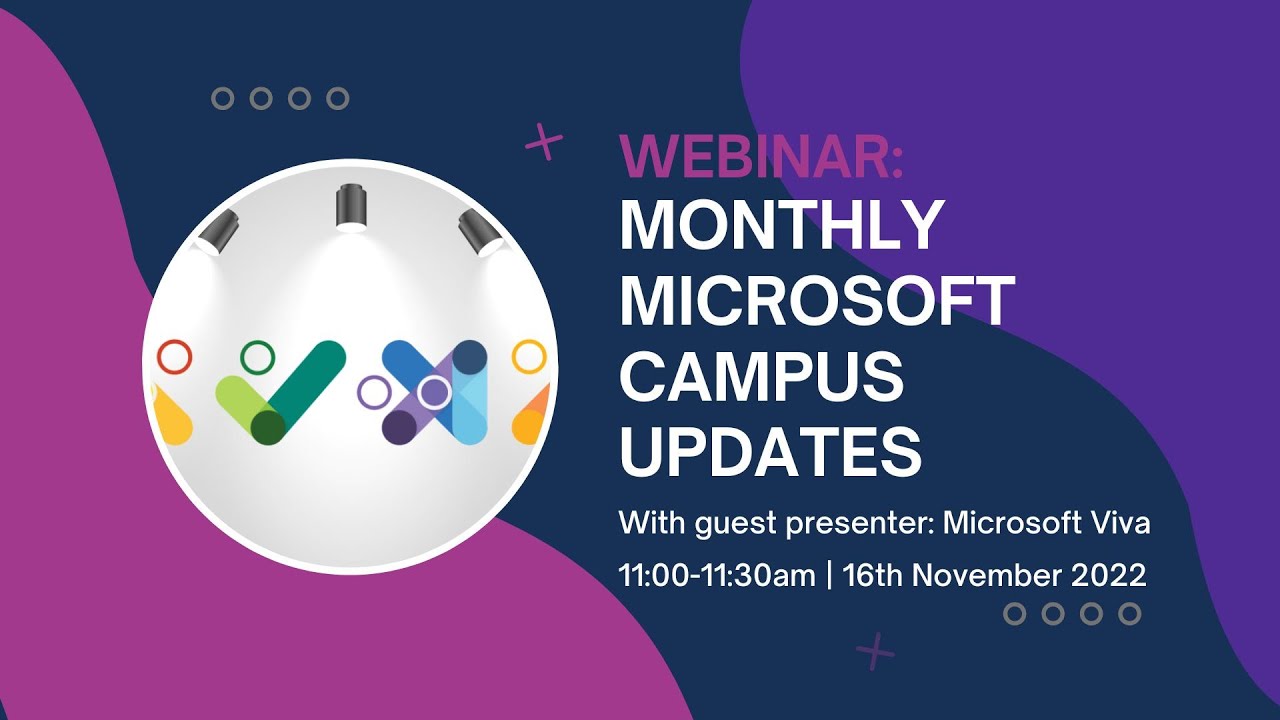 WEBINAR:
MONTHLY MICROSOFT CAMPUS UPDATES

With guest presenter: Microsoft Viva

11:00-11:30am | 16th November 2022